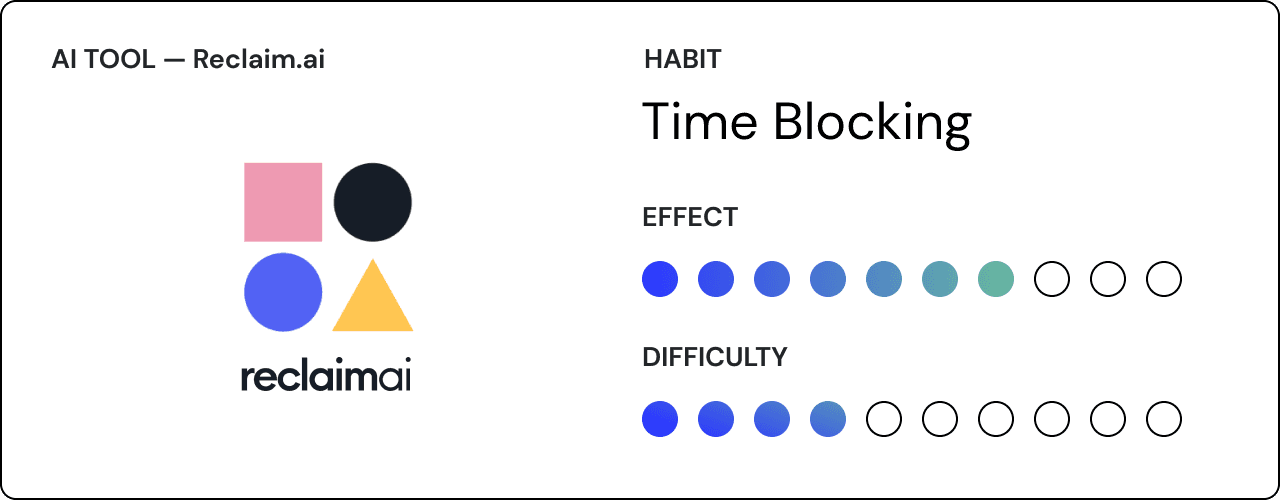 AI TOOL — Reclaim.ai

reclaimai

HABIT

Time Blocking

EFFECT

DIFFICULTY